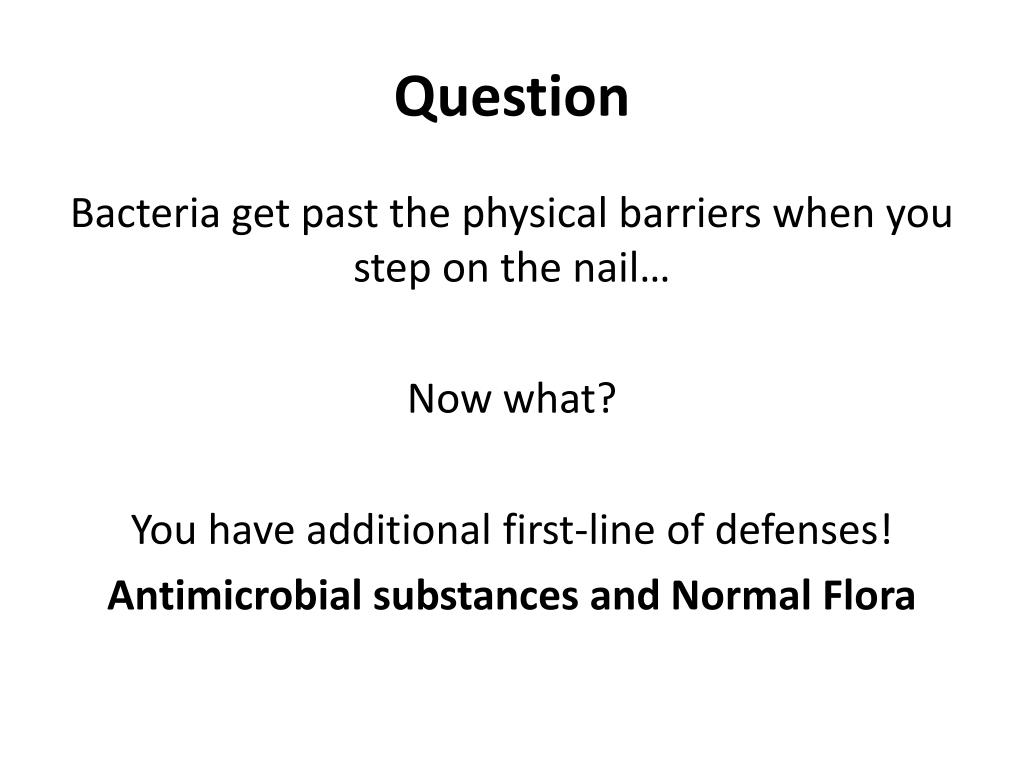 Question

Bacteria get past the physical barriers when you step on the nail…

Now what?

You have additional first-line of defenses!

Antimicrobial substances and Normal Flora